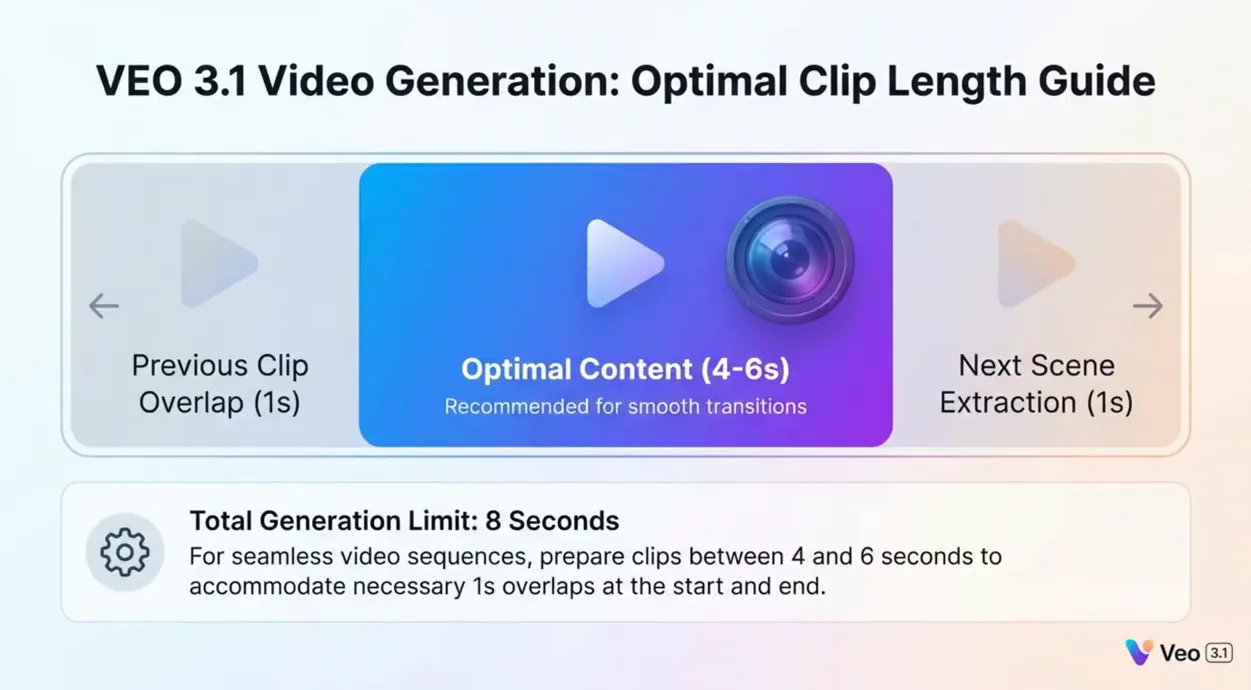 VEO 3.1 Video Generation: Optimal Clip Length Guide

Previous Clip Overlap (1s)

Optimal Content (4-6s)
Recommended for smooth transitions

Next Scene Extraction (1s)

Total Generation Limit: 8 Seconds
For seamless video sequences, prepare clips between 4 and 6 seconds to accommodate necessary 1s overlaps at the start and end.

Veo 3.1